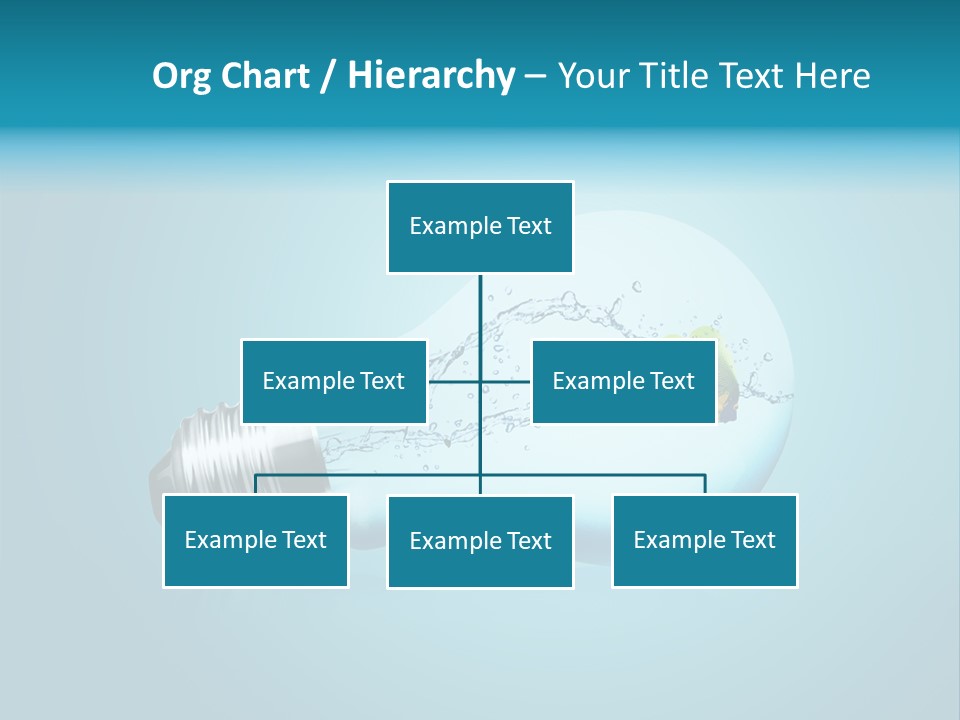 Org Chart / Hierarchy – Your Title Text Here

Example Text

Example Text

Example Text

Example Text

Example Text

Example Text